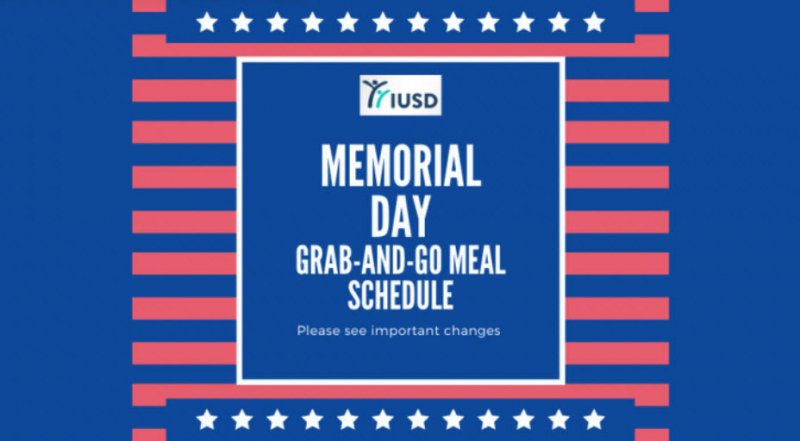 IUSD

MEMORIAL DAY
GRAB-AND-GO MEAL SCHEDULE

Please see important changes